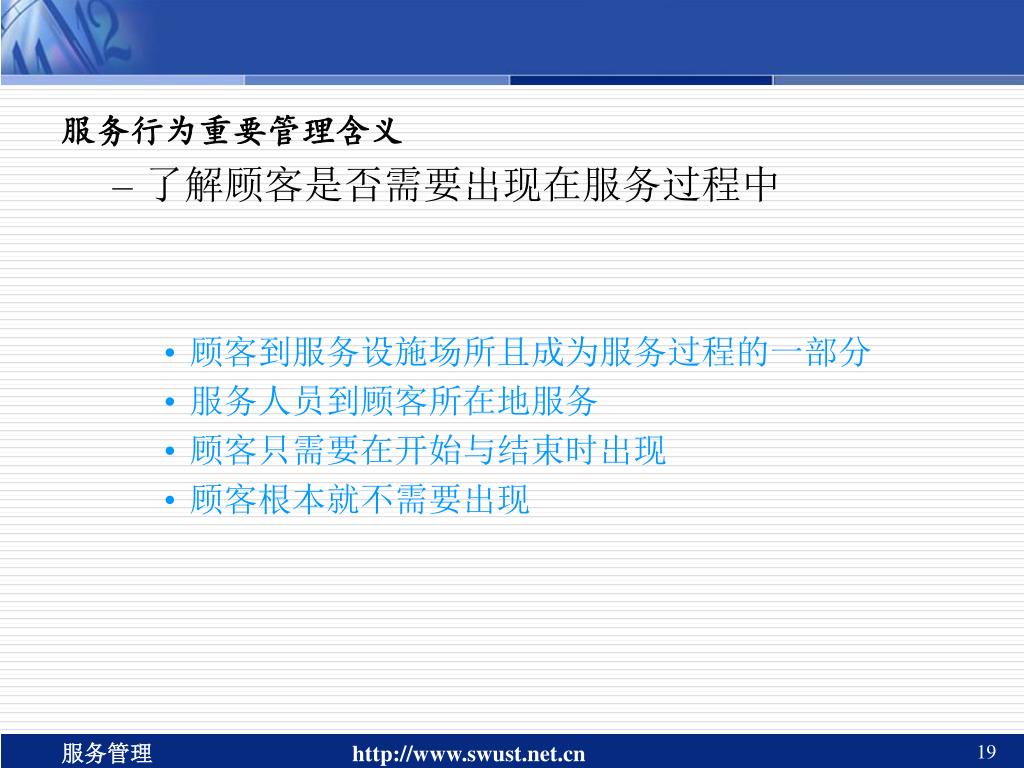 服务行为重要管理含义

– 了解顾客是否需要出现在服务过程中

• 顾客到服务设施场所且成为服务过程的一部分
• 服务人员到顾客所在地服务
• 顾客只需要在开始与结束时出现
• 顾客根本就不需要出现

服务管理 http://www.swust.net.cn 19